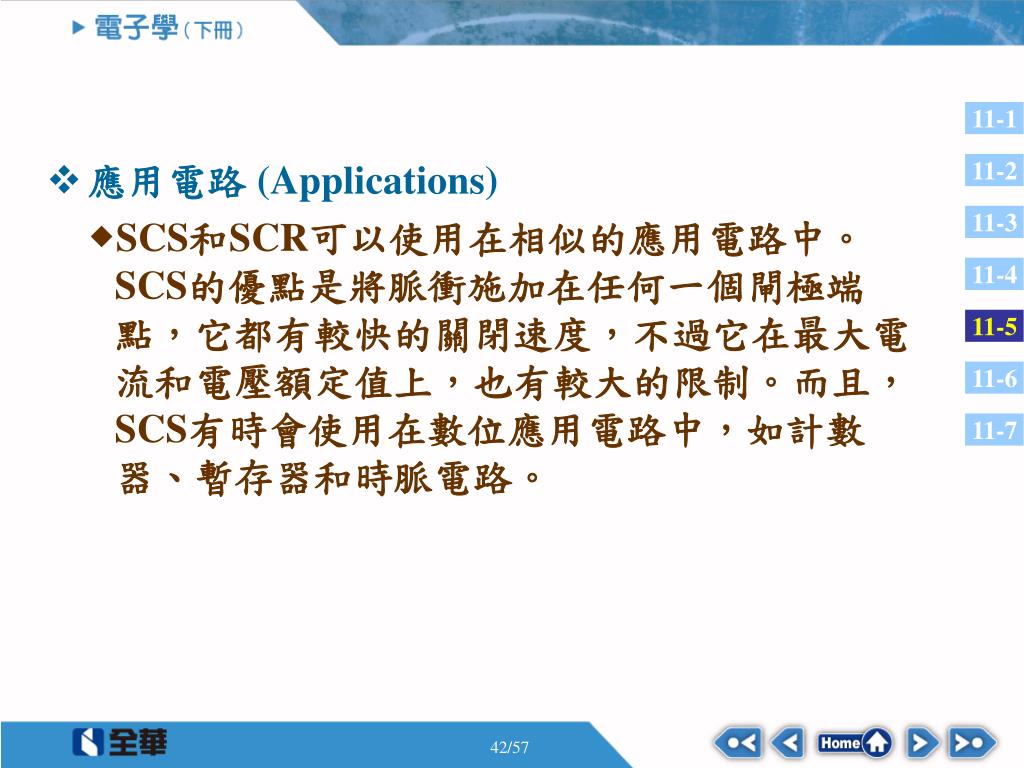 電子學（下冊）

11-1
11-2
11-3
11-4
11-5
11-6
11-7

❖ 應用電路 (Applications)

◆SCS和SCR可以使用在相似的應用電路中。SCS的優點是將脈衝施加在任何一個閘極端點，它都有較快的關閉速度，不過它在最大電流和電壓額定值上，也有較大的限制。而且，SCS有時會使用在數位應用電路中，如計數器、暫存器和時脈電路。

全華

42/57

Home